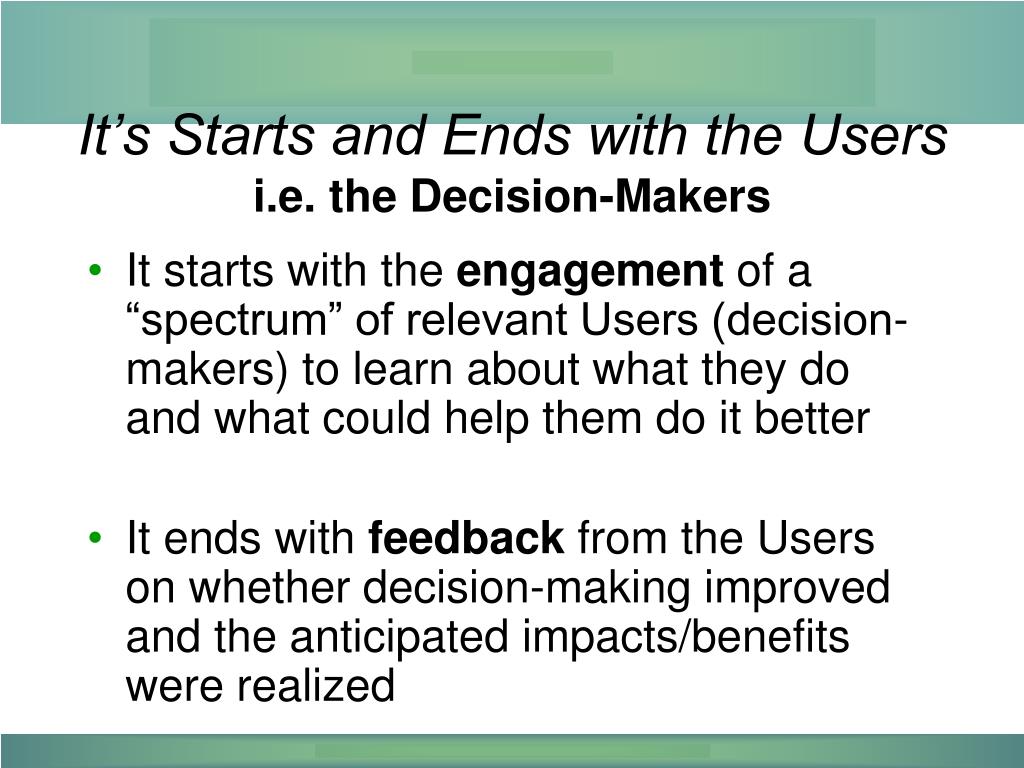 It’s Starts and Ends with the Users
i.e. the Decision-Makers

• It starts with the engagement of a “spectrum” of relevant Users (decision-makers) to learn about what they do and what could help them do it better

• It ends with feedback from the Users on whether decision-making improved and the anticipated impacts/benefits were realized